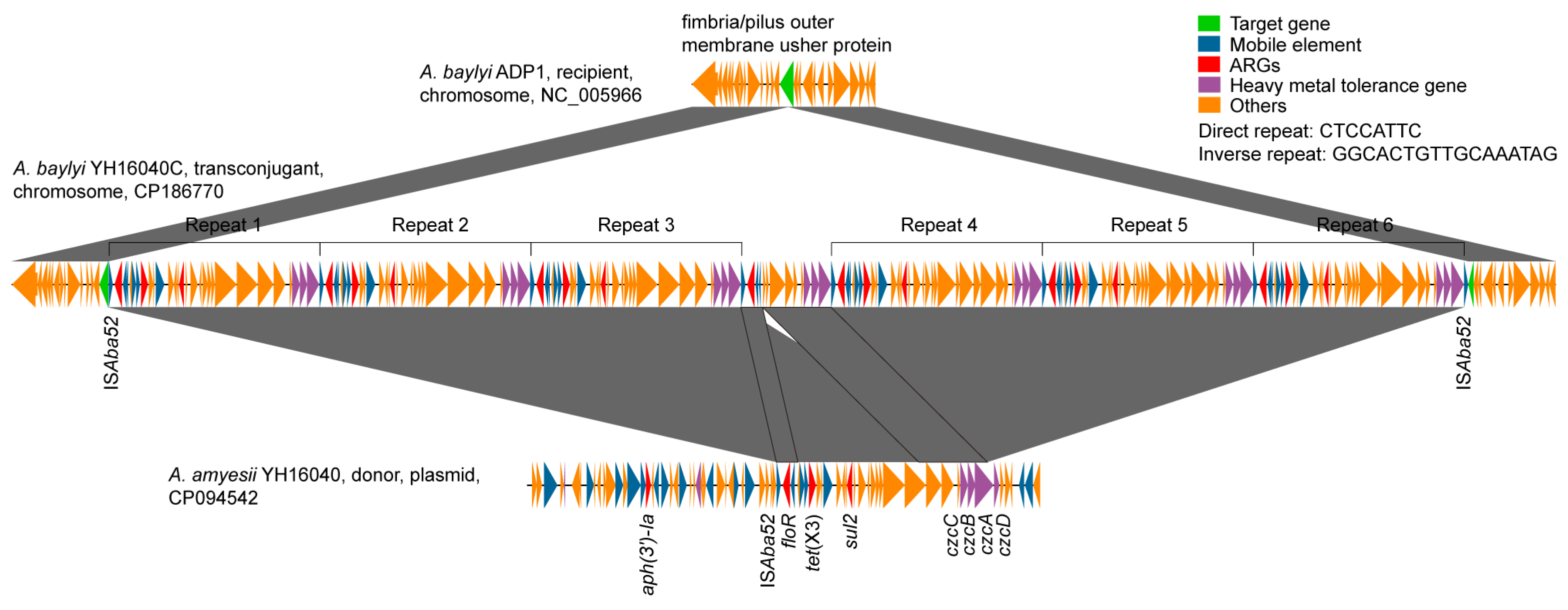 fimbria/pilus outer membrane usher protein

A. baylyi ADP1, recipient, chromosome, NC_005966

Target gene
Mobile element
ARGs
Heavy metal tolerance gene
Others
Direct repeat: CTCCATTC
Inverse repeat: GGCACTGTTGCAAATAG

A. baylyi YH16040C, transconjugant, chromosome, CP186770

Repeat 1
Repeat 2
Repeat 3
Repeat 4
Repeat 5
Repeat 6

ISAba52
ISAba52

A. amyesii YH16040, donor, plasmid, CP094542

aph(3')-Ia
ISAba52
floR
tet(X3)
sul2
czcC
czcB
czcA
czcD